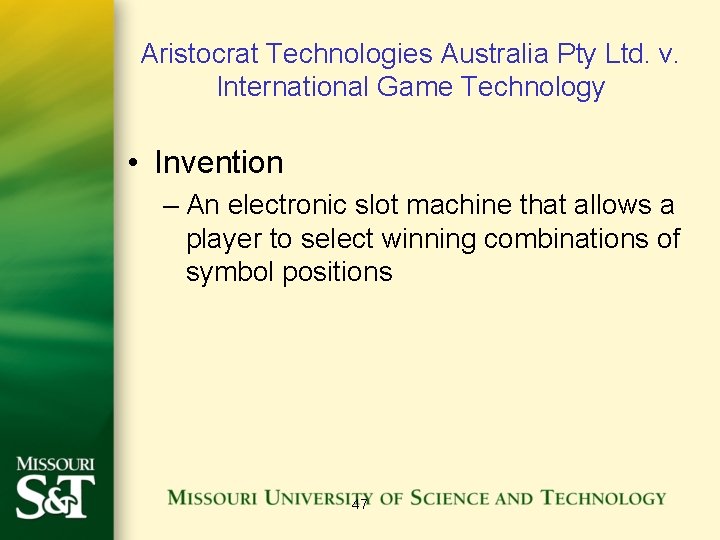 Aristocrat Technologies Australia Pty Ltd. v. International Game Technology

• Invention
– An electronic slot machine that allows a player to select winning combinations of symbol positions

MISSOURI S&T

MISSOURI UNIVERSITY OF SCIENCE AND TECHNOLOGY

47